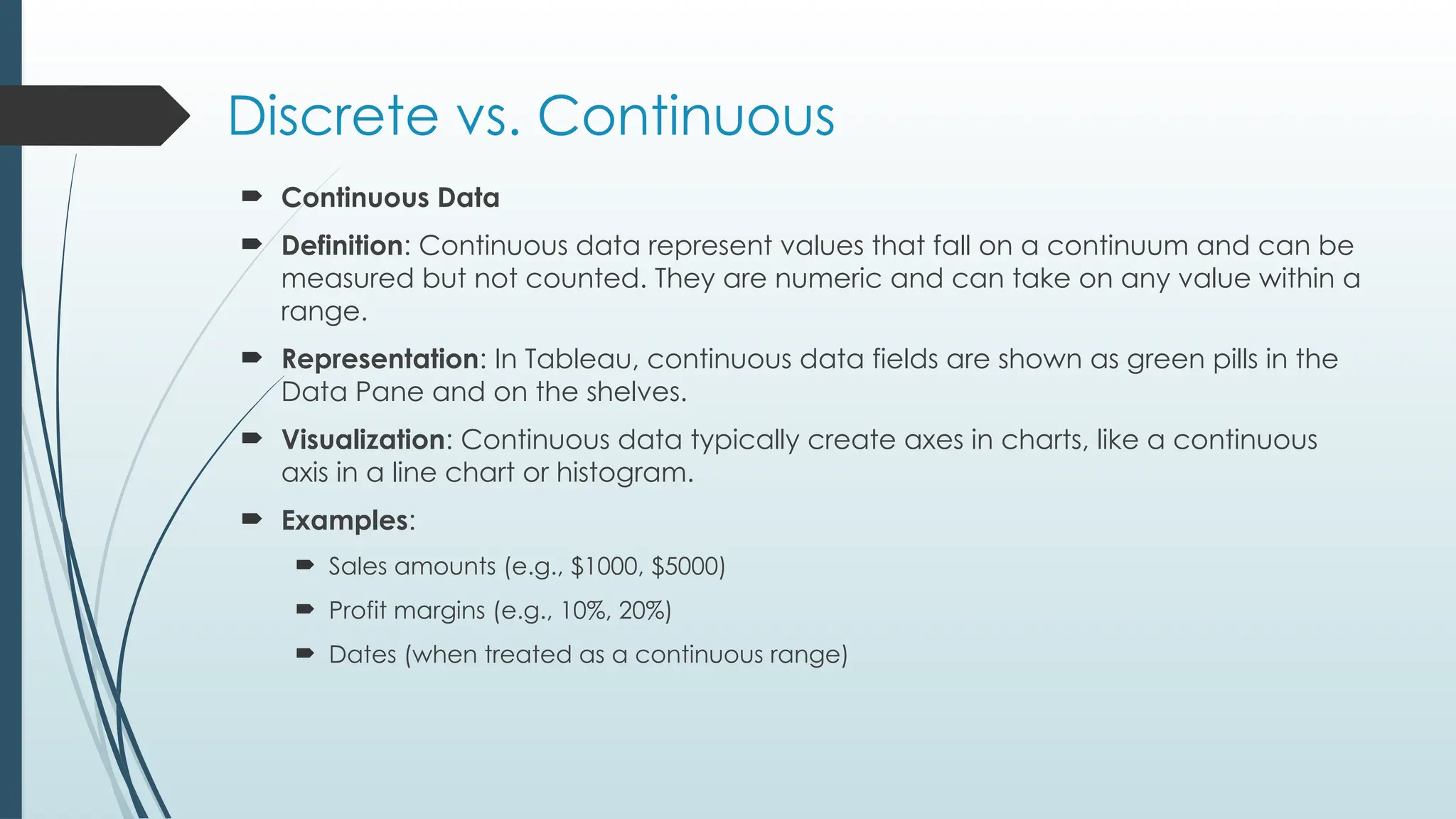 Discrete vs. Continuous

Continuous Data

Definition: Continuous data represent values that fall on a continuum and can be measured but not counted. They are numeric and can take on any value within a range.

Representation: In Tableau, continuous data fields are shown as green pills in the Data Pane and on the shelves.

Visualization: Continuous data typically create axes in charts, like a continuous axis in a line chart or histogram.

Examples:

Sales amounts (e.g., \$1000, \$5000)

Profit margins (e.g., 10%, 20%)

Dates (when treated as a continuous range)